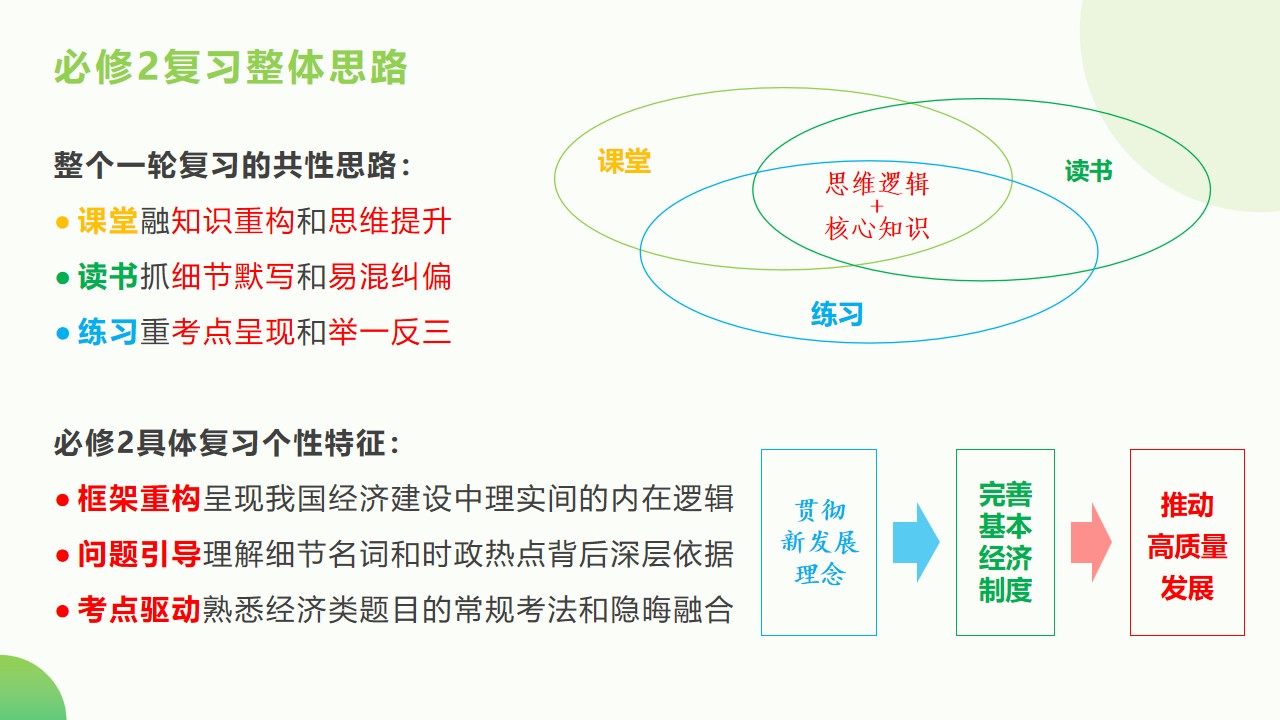 必修2复习整体思路

整个一轮复习的共性思路：
● 课堂融知识重构和思维提升
● 读书抓细节默写和易混纠偏
● 练习重考点呈现和举一反三

课堂
读书
思维逻辑
+
核心知识
练习

必修2具体复习个性特征：
● 框架重构呈现我国经济建设中理实间的内在逻辑
● 问题引导理解细节名词和时政热点背后深层依据
● 考点驱动熟悉经济类题目的常规考法和隐晦融合

贯彻新发展理念
完善基本经济制度
推动高质量发展